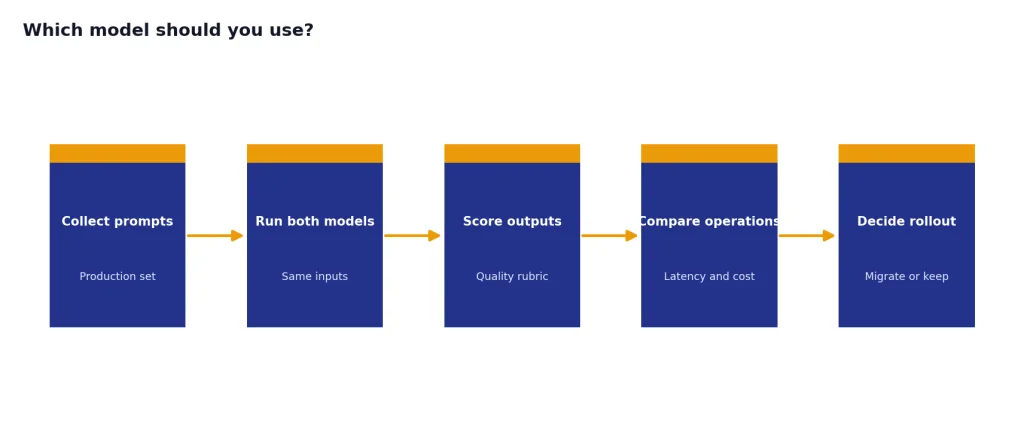 Which model should you use?

Collect prompts
Production set

Run both models
Same inputs

Score outputs
Quality rubric

Compare operations
Latency and cost

Decide rollout
Migrate or keep